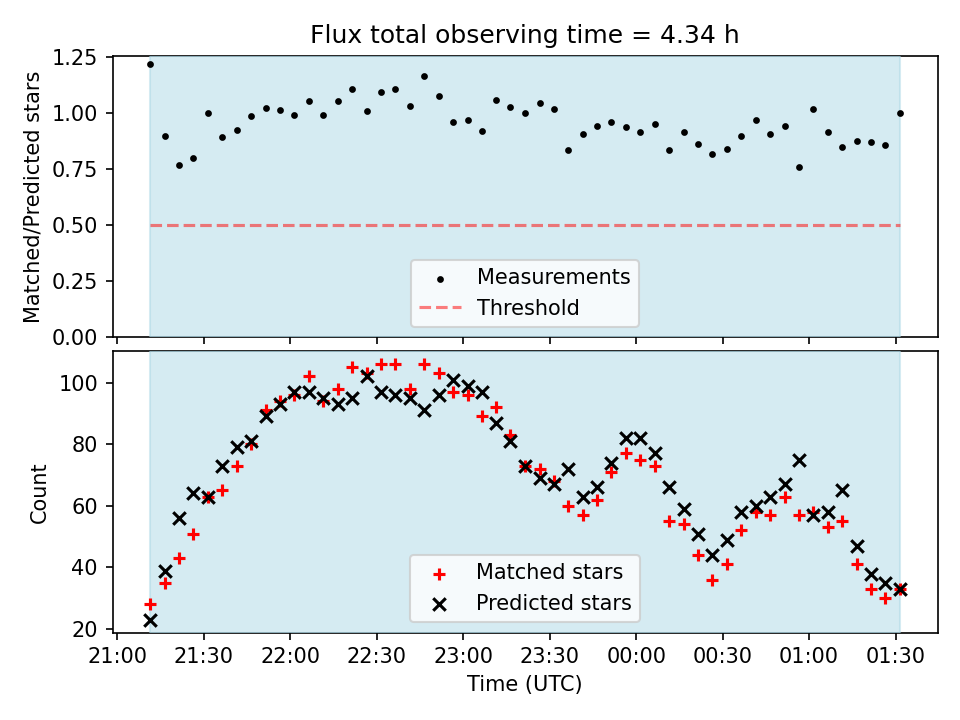 Flux total observing time = 4.34 h

Matched/Predicted stars

1.25
1.00
0.75
0.50
0.25
0.00

Measurements
Threshold

Count

100
80
60
40
20

Matched stars
Predicted stars

21:00 21:30 22:00 22:30 23:00 23:30 00:00 00:30 01:00 01:30

Time (UTC)